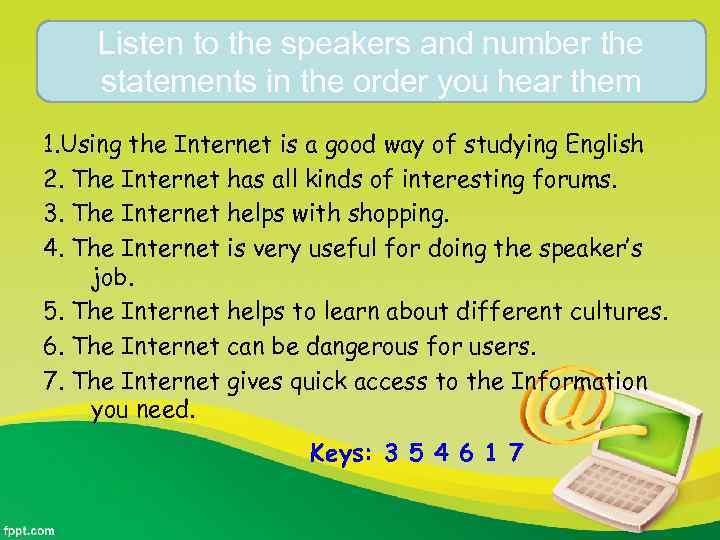 Listen to the speakers and number the statements in the order you hear them

1.Using the Internet is a good way of studying English
2. The Internet has all kinds of interesting forums.
3. The Internet helps with shopping.
4. The Internet is very useful for doing the speaker's job.
5. The Internet helps to learn about different cultures.
6. The Internet can be dangerous for users.
7. The Internet gives quick access to the Information you need.

Keys: 3 5 4 6 1 7

fppt.com